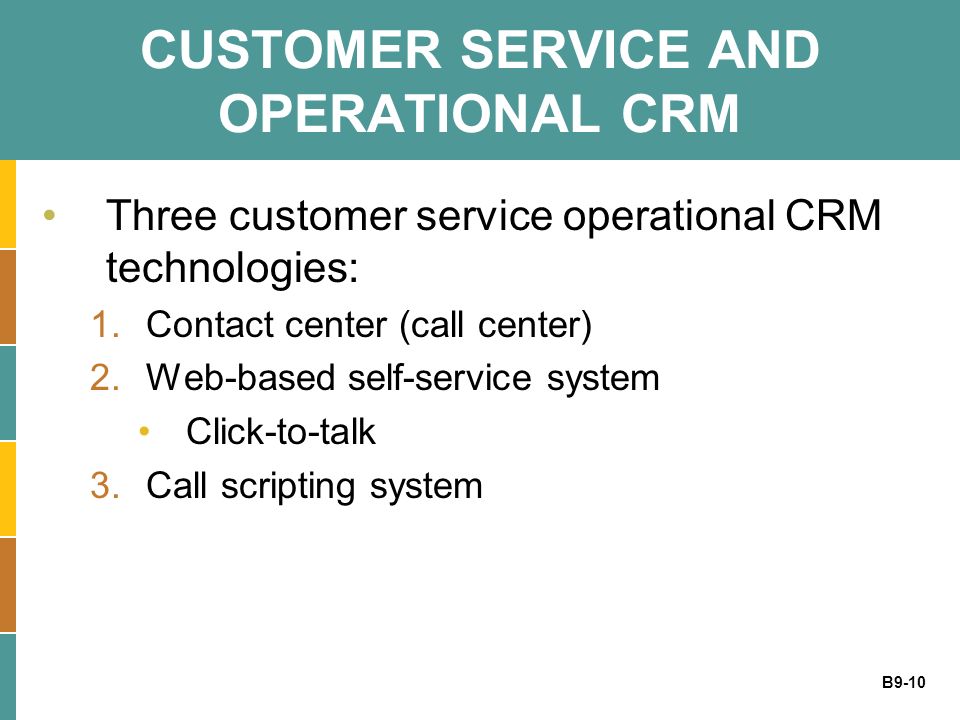 CUSTOMER SERVICE AND OPERATIONAL CRM

• Three customer service operational CRM technologies:

1. Contact center (call center)
2. Web-based self-service system
   • Click-to-talk
3. Call scripting system

B9-10